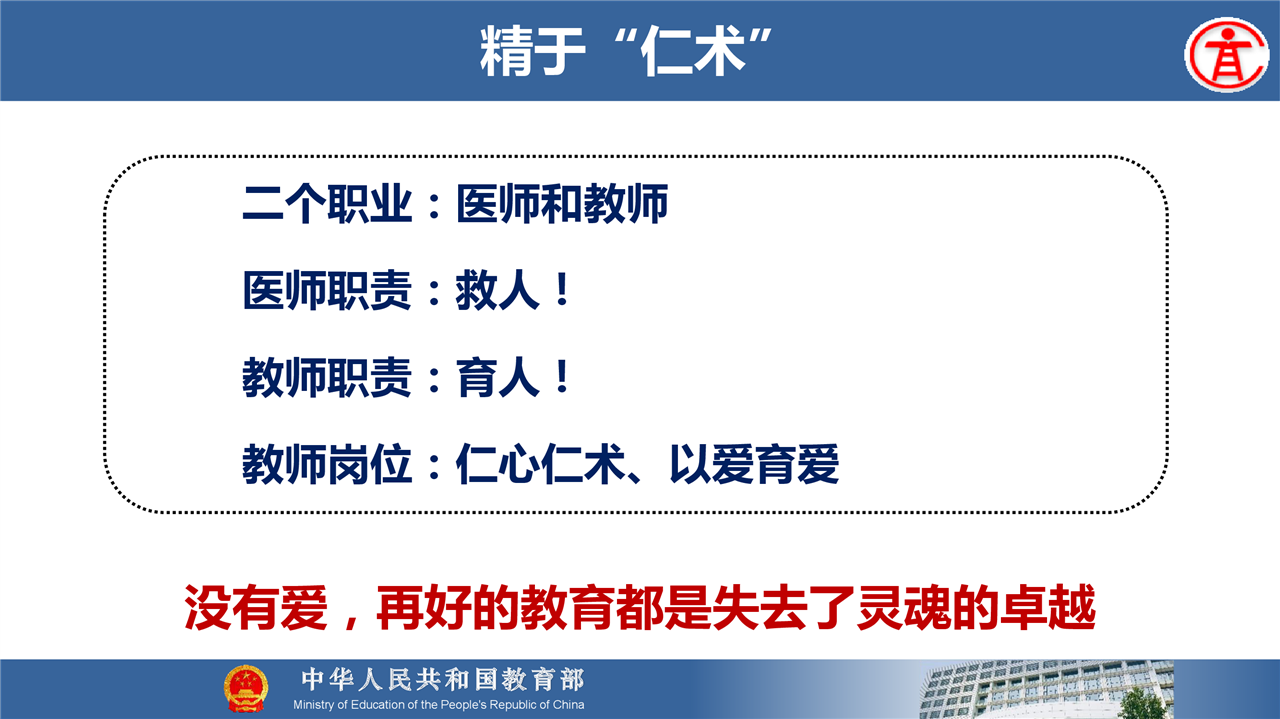 精于“仁术”

二个职业：医师和教师

医师职责：救人！

教师职责：育人！

教师岗位：仁心仁术、以爱育爱

没有爱，再好的教育都是失去了灵魂的卓越

中华人民共和国教育部
Ministry of Education of the People's Republic of China